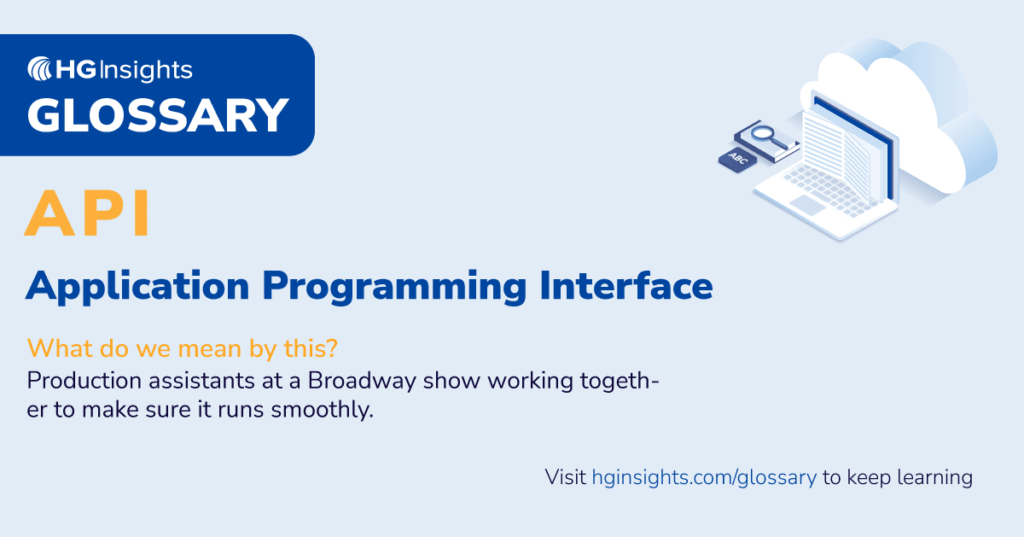 HG Insights
GLOSSARY

ABC

API

Application Programming Interface

What do we mean by this?
Production assistants at a Broadway show working together to make sure it runs smoothly.

Visit hginsights.com/glossary to keep learning